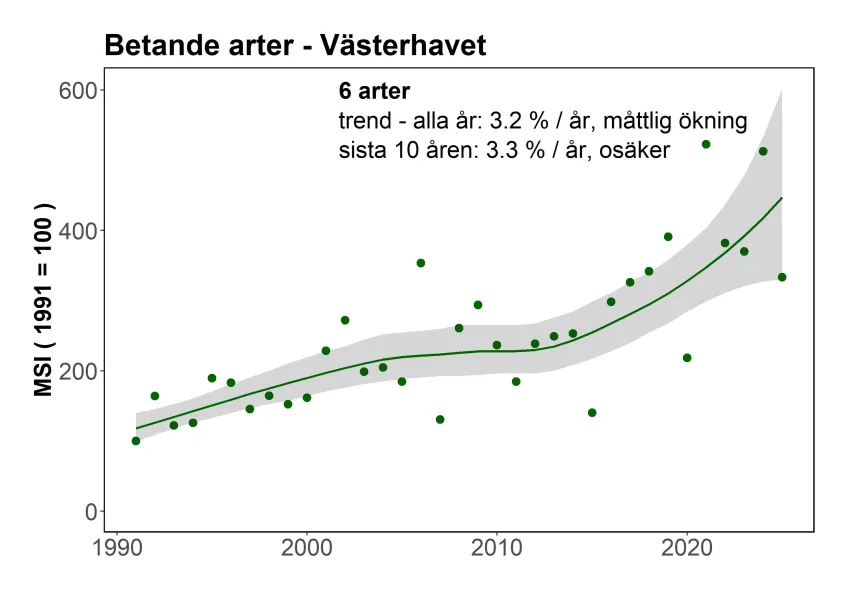 Betande arter - Västerhavet

6 arter
trend - alla år: 3.2 % / år, måttlig ökning
sista 10 åren: 3.3 % / år, osäker

MSI ( 1991 = 100 )

600
400
200
0

1990
2000
2010
2020